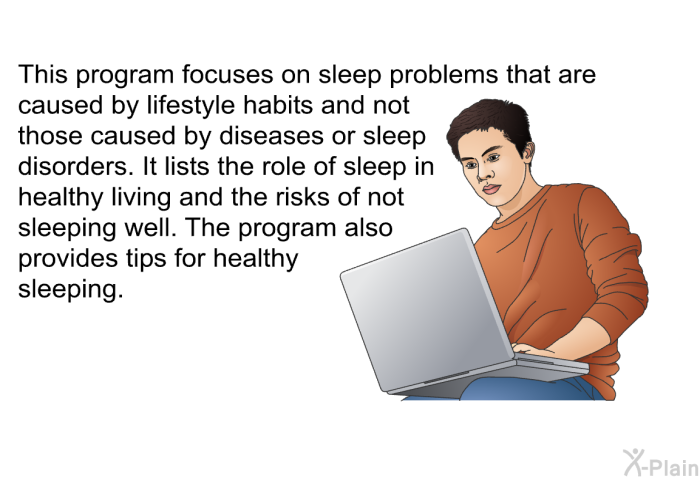 This program focuses on sleep problems that are caused by lifestyle habits and not those caused by diseases or sleep disorders. It lists the role of sleep in healthy living and the risks of not sleeping well. The program also provides tips for healthy sleeping.

X-Plain